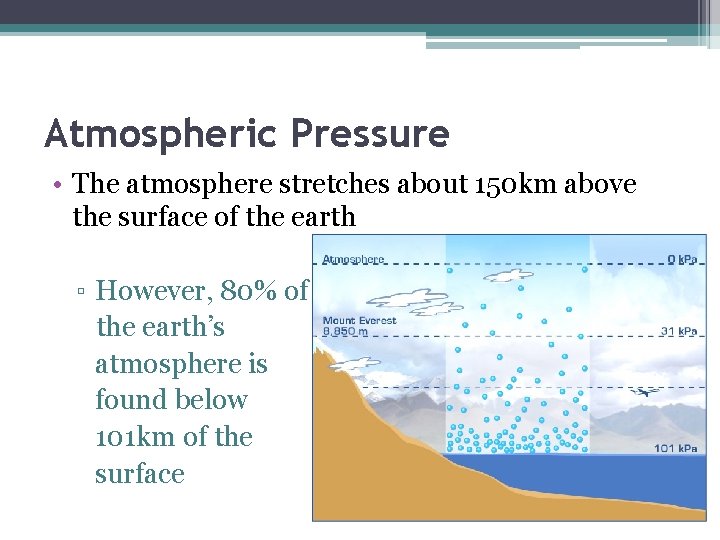 Atmospheric Pressure

• The atmosphere stretches about 150km above the surface of the earth

▫ However, 80% of the earth's atmosphere is found below 101km of the surface

Atmosphere
0 kPa
Mount Everest
8,850 m
31 kPa
101 kPa